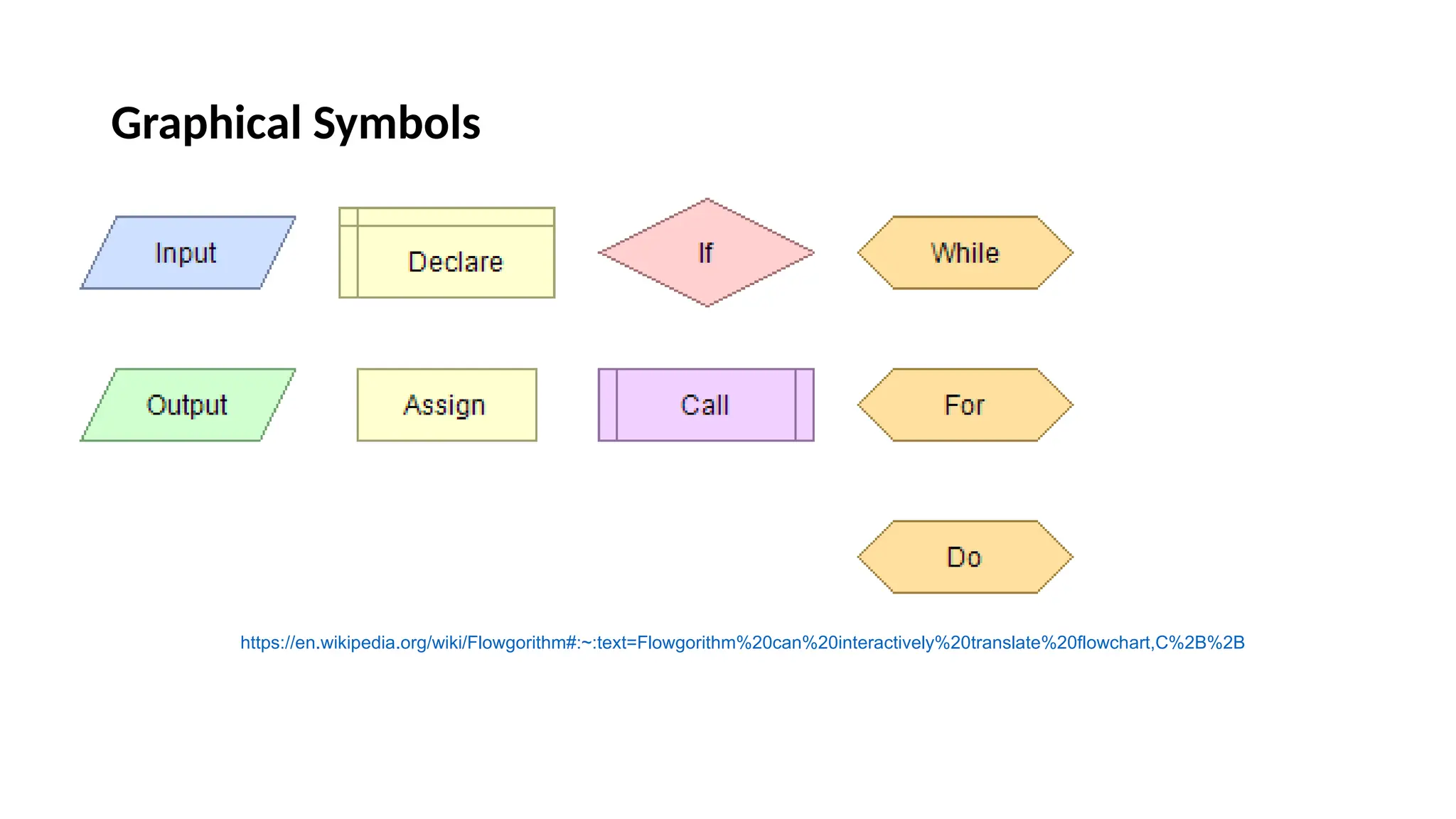 Graphical Symbols

Input

Declare

If

While

Output

Assign

Call

For

Do

https://en.wikipedia.org/wiki/Flowgorithm#:~:text=Flowgorithm%20can%20interactively%20translate%20flowchart,C%2B%2B